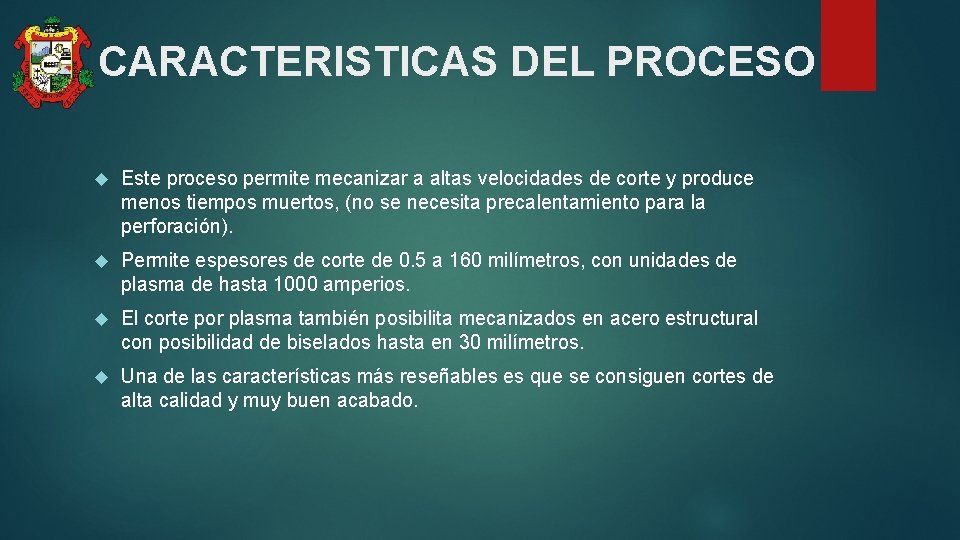 CARACTERISTICAS DEL PROCESO

Este proceso permite mecanizar a altas velocidades de corte y produce menos tiempos muertos, (no se necesita precalentamiento para la perforación).

Permite espesores de corte de 0.5 a 160 milímetros, con unidades de plasma de hasta 1000 amperios.

El corte por plasma también posibilita mecanizados en acero estructural con posibilidad de biselados hasta en 30 milímetros.

Una de las características más reseñables es que se consiguen cortes de alta calidad y muy buen acabado.